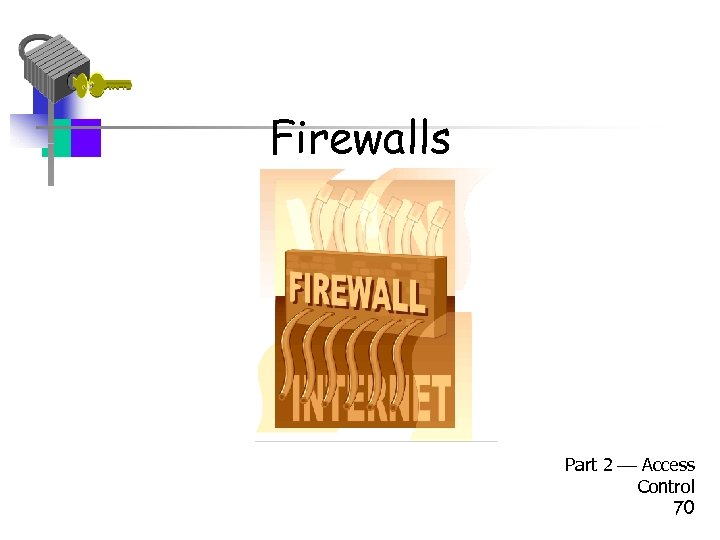 Firewalls

FIREWALL

INTERNET

Part 2 — Access Control 70